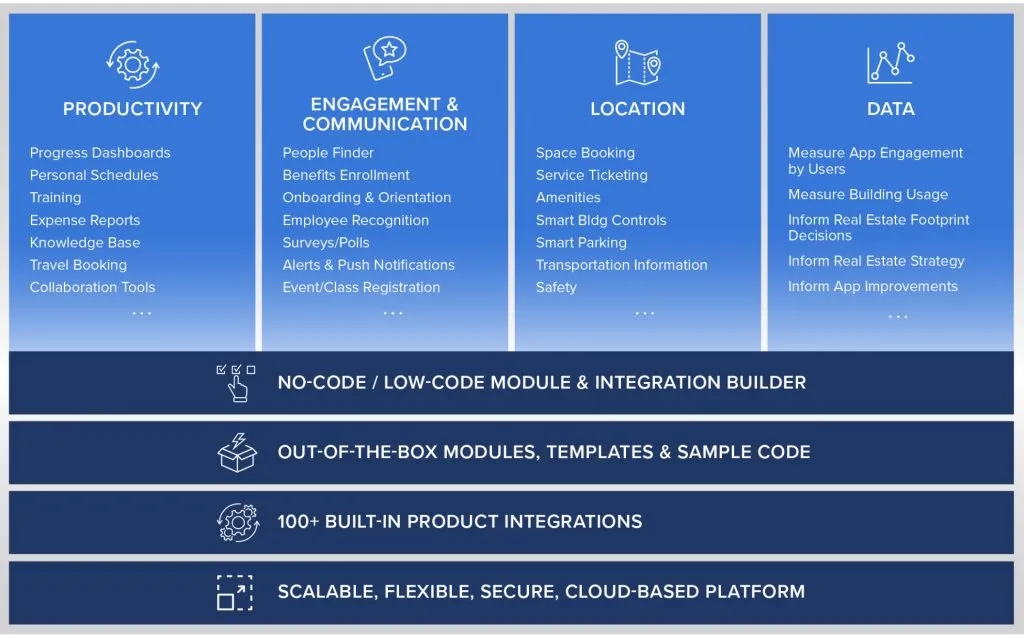 PRODUCTIVITY

Progress Dashboards
Personal Schedules
Training
Expense Reports
Knowledge Base
Travel Booking
Collaboration Tools
...

ENGAGEMENT & COMMUNICATION

People Finder
Benefits Enrollment
Onboarding & Orientation
Employee Recognition
Surveys/Polls
Alerts & Push Notifications
Event/Class Registration
...

LOCATION

Space Booking
Service Ticketing
Amenities
Smart Bldg Controls
Smart Parking
Transportation Information
Safety
...

DATA

Measure App Engagement by Users
Measure Building Usage
Inform Real Estate Footprint Decisions
Inform Real Estate Strategy
Inform App Improvements
...

NO-CODE / LOW-CODE MODULE & INTEGRATION BUILDER

OUT-OF-THE-BOX MODULES, TEMPLATES & SAMPLE CODE

100+ BUILT-IN PRODUCT INTEGRATIONS

SCALABLE, FLEXIBLE, SECURE, CLOUD-BASED PLATFORM